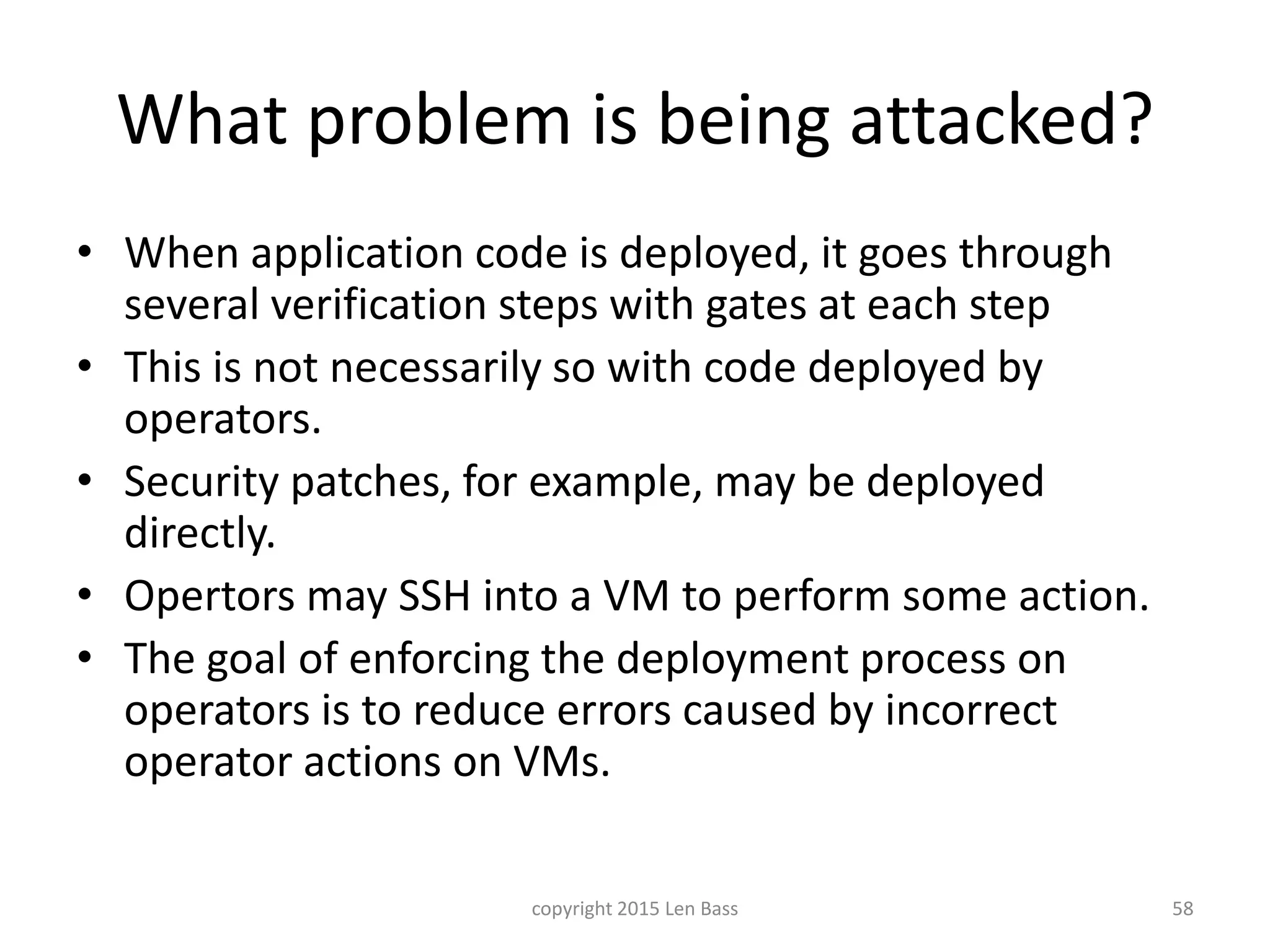 What problem is being attacked?

• When application code is deployed, it goes through several verification steps with gates at each step
• This is not necessarily so with code deployed by operators.
• Security patches, for example, may be deployed directly.
• Opertors may SSH into a VM to perform some action.
• The goal of enforcing the deployment process on operators is to reduce errors caused by incorrect operator actions on VMs.

copyright 2015 Len Bass

58